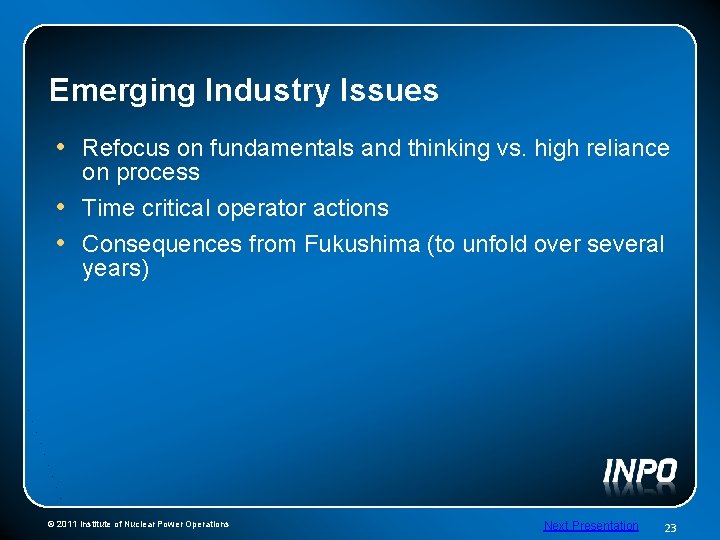 Emerging Industry Issues

• Refocus on fundamentals and thinking vs. high reliance on process

• Time critical operator actions

• Consequences from Fukushima (to unfold over several years)

INPO

© 2011 Institute of Nuclear Power Operations

Next Presentation

23